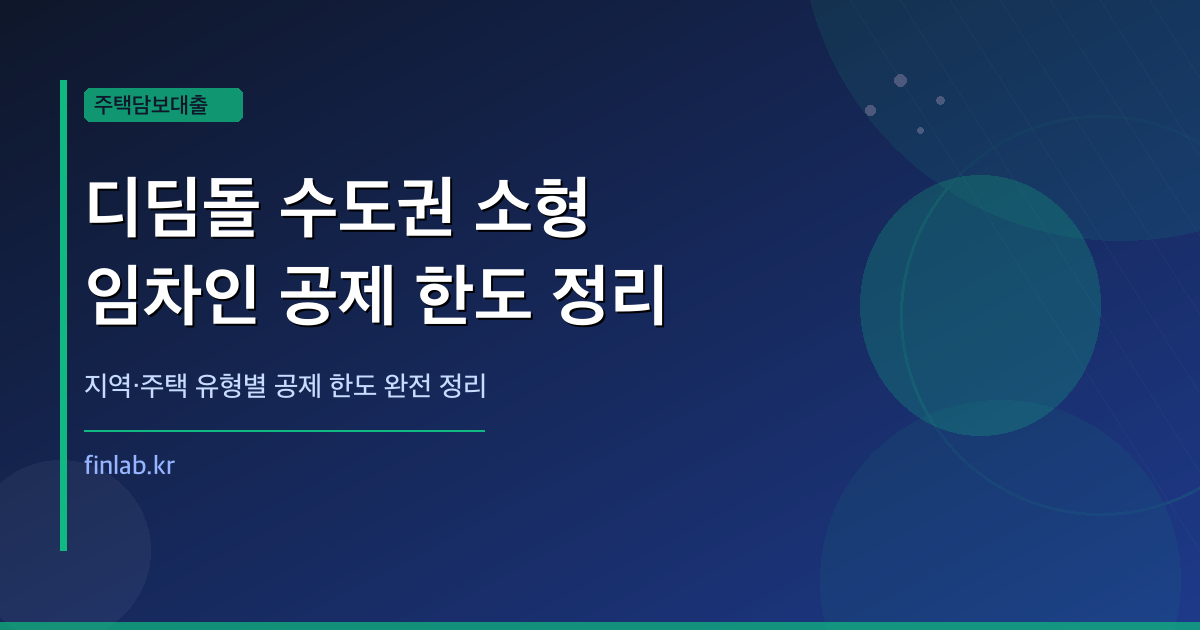 주택담보대출

디딤돌 수도권 소형 임차인 공제 한도 정리

지역·주택 유형별 공제 한도 완전 정리

finlab.kr